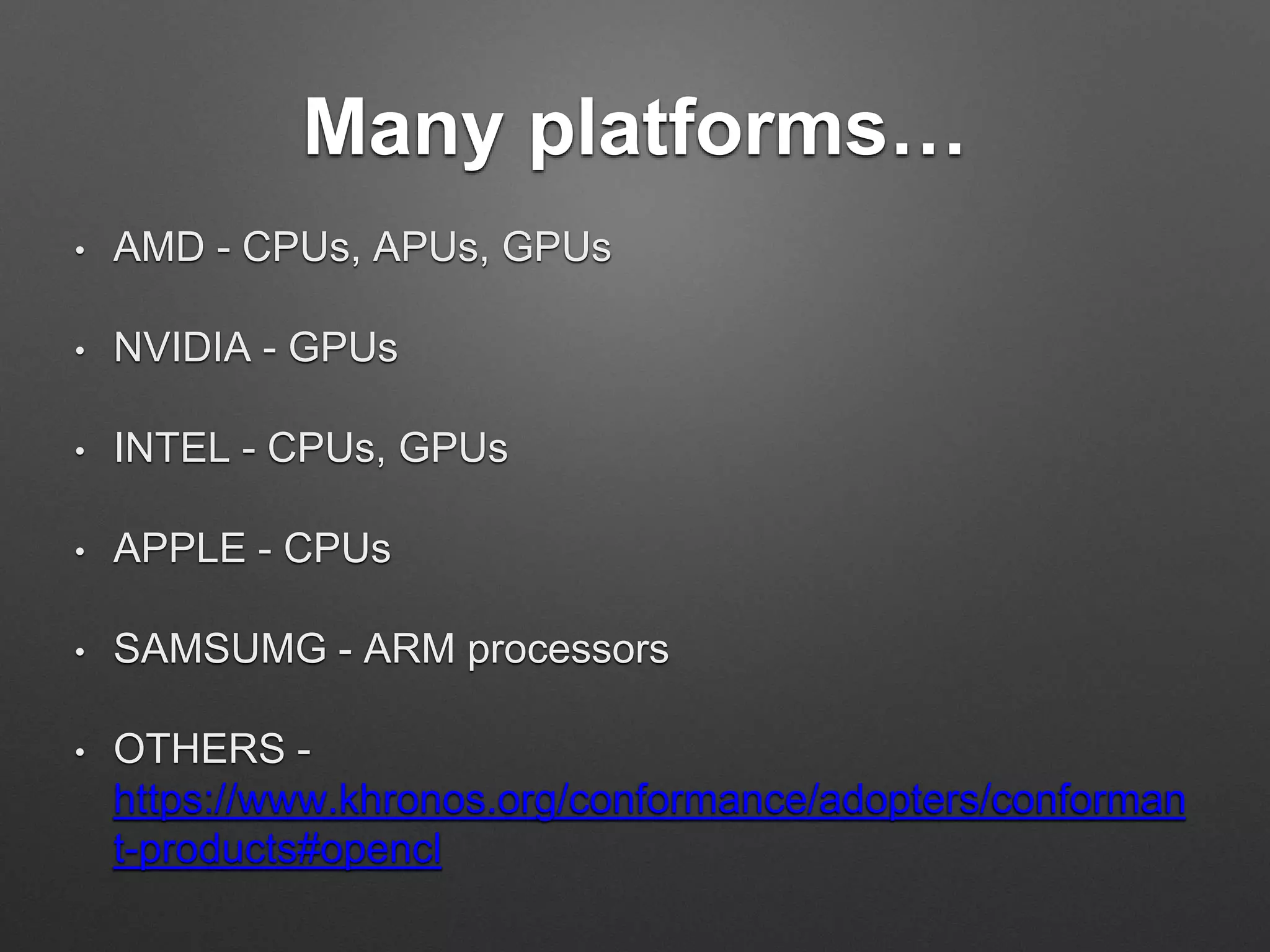 Many platforms…

• AMD - CPUs, APUs, GPUs

• NVIDIA - GPUs

• INTEL - CPUs, GPUs

• APPLE - CPUs

• SAMSUMG - ARM processors

• OTHERS - https://www.khronos.org/conformance/adopters/conformant-products#opencl